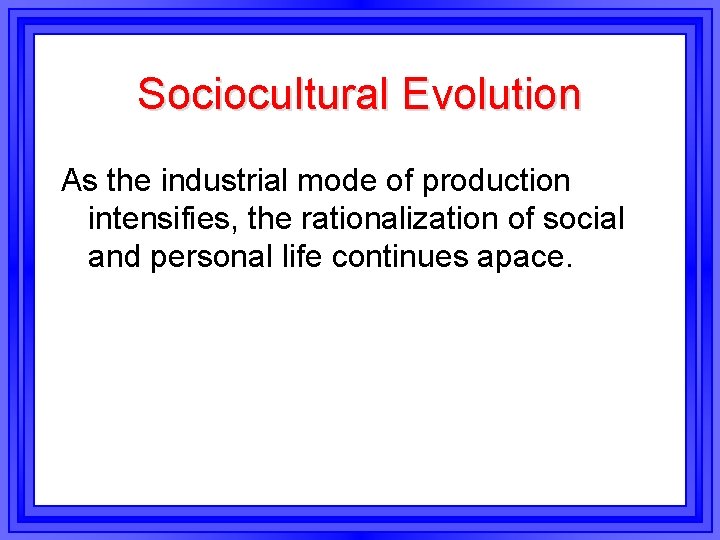 Sociocultural Evolution

As the industrial mode of production intensifies, the rationalization of social and personal life continues apace.